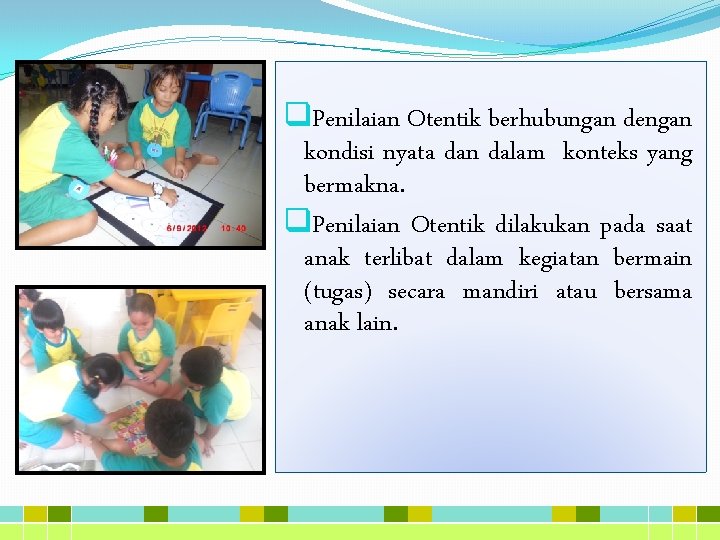 6/9/2012 10:40

❑Penilaian Otentik berhubungan dengan kondisi nyata dan dalam konteks yang bermakna.

❑Penilaian Otentik dilakukan pada saat anak terlibat dalam kegiatan bermain (tugas) secara mandiri atau bersama anak lain.